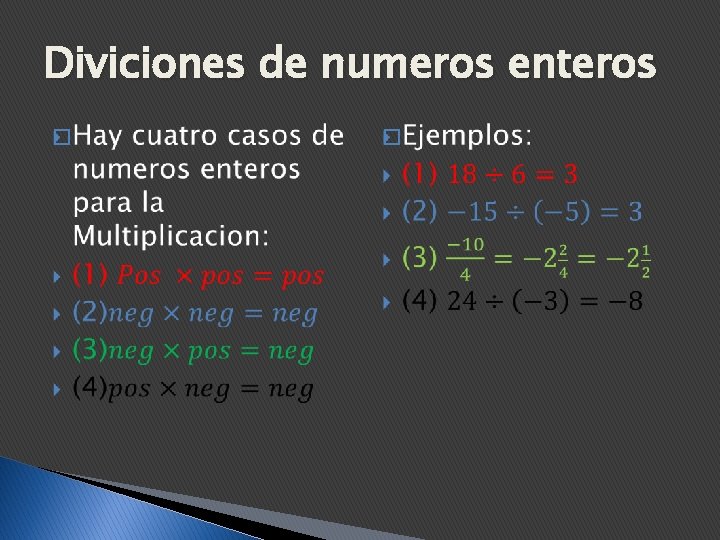 Diviciones de numeros enteros

Hay cuatro casos de numeros enteros para la Multiplicacion:

(1) $Pos \times pos = pos$

(2)$neg \times neg = neg$

(3)$neg \times pos = neg$

(4)$pos \times neg = neg$

Ejemplos:

(1) $18 \div 6 = 3$

(2) $-15 \div (-5) = 3$

(3) $\frac{-10}{4} = -2\frac{2}{4} = -2\frac{1}{2}$

(4) $24 \div (-3) = -8$